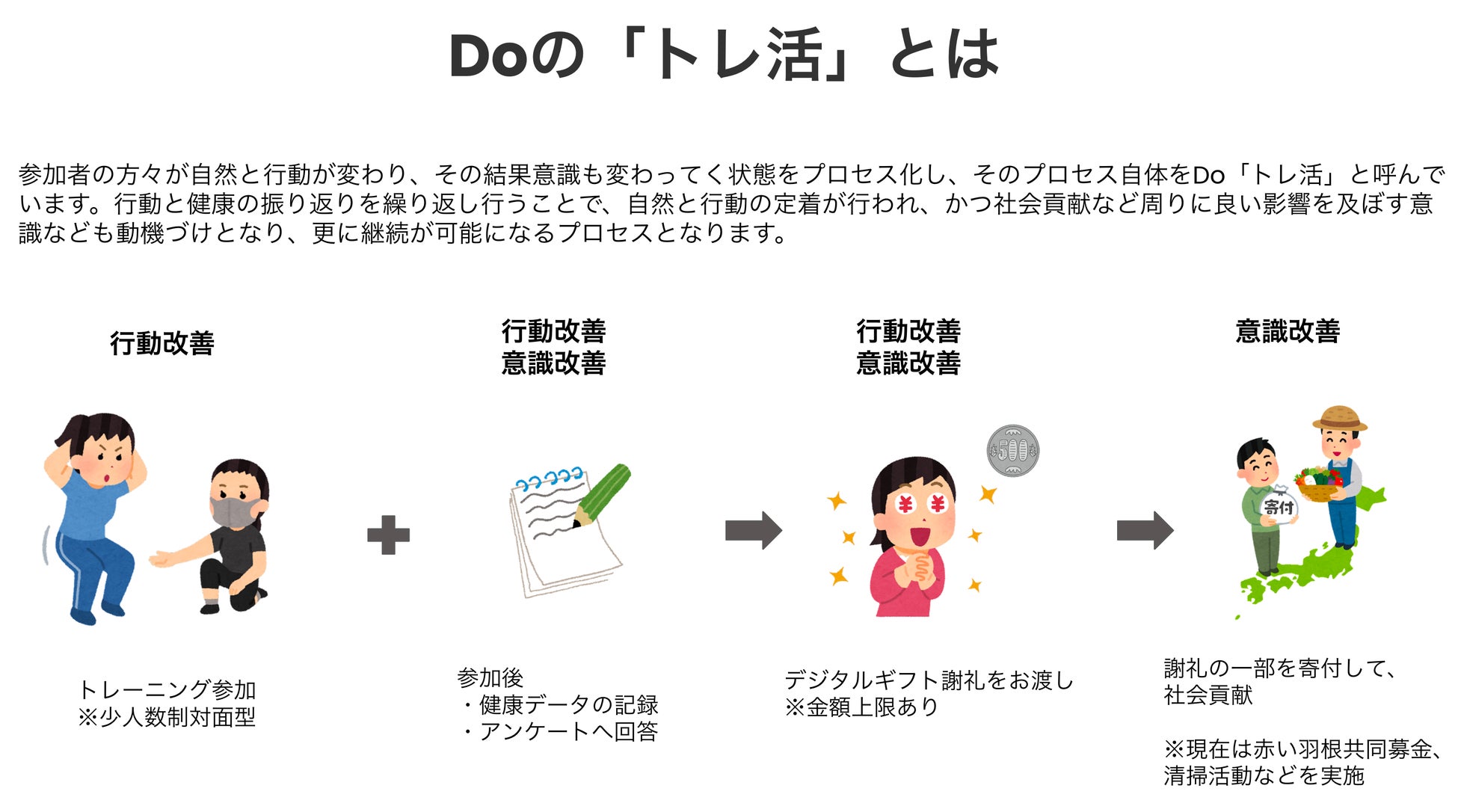 Doの「トレ活」とは

参加者の方々が自然と行動が変わり、その結果意識も変わってく状態をプロセス化し、そのプロセス自体をDo「トレ活」と呼んでいます。行動と健康の振り返りを繰り返し行うことで、自然と行動の定着が行われ、かつ社会貢献など周りに良い影響を及ぼす意識なども動機づけとなり、更に継続が可能になるプロセスとなります。

行動改善

行動改善
意識改善

行動改善
意識改善

意識改善

500

寄付

トレーニング参加
※少人数制対面型

参加後
・健康データの記録
・アンケートへ回答

デジタルギフト謝礼をお渡し
※金額上限あり

謝礼の一部を寄付して、
社会貢献

※現在は赤い羽根共同募金、
清掃活動などを実施